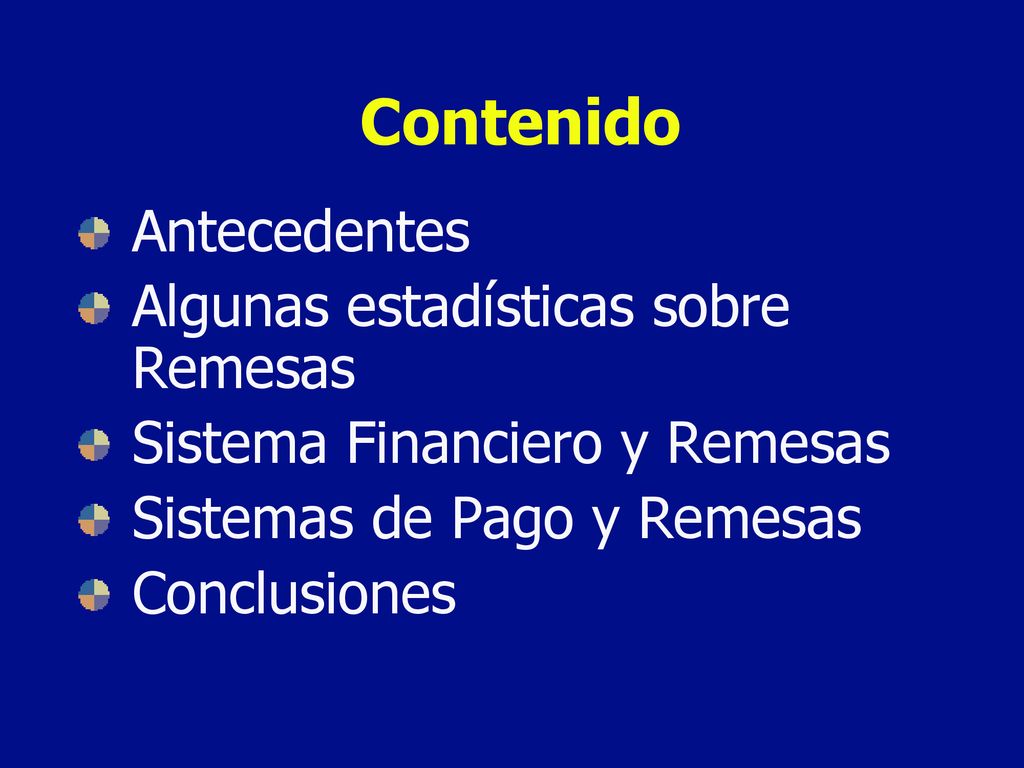 Contenido

Antecedentes
Algunas estadísticas sobre Remesas
Sistema Financiero y Remesas
Sistemas de Pago y Remesas
Conclusiones